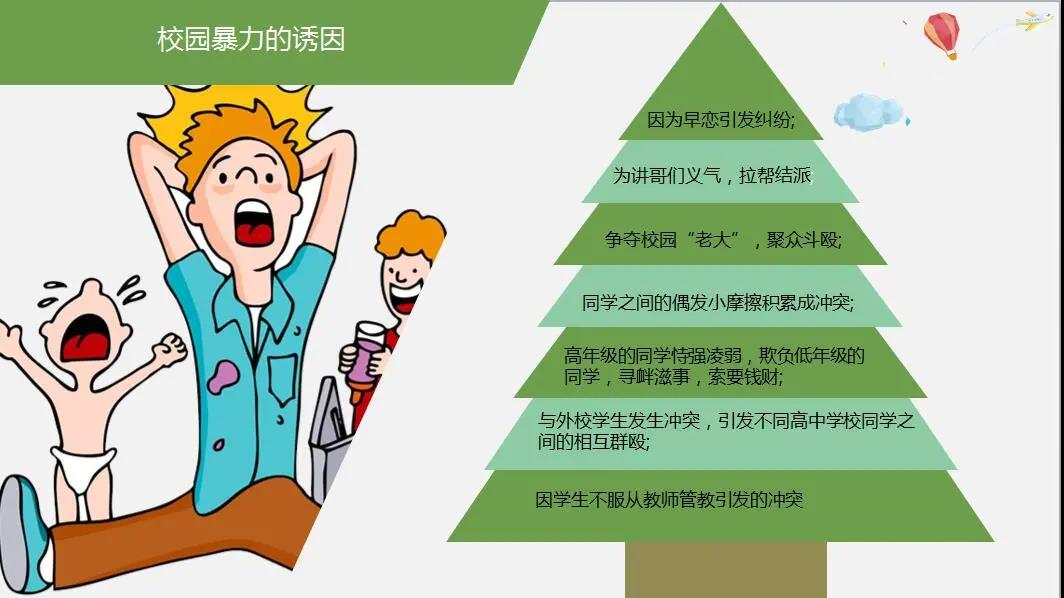 校园暴力的诱因

因为早恋引发纠纷;

为讲哥们义气，拉帮结派

争夺校园“老大”，聚众斗殴;

同学之间的偶发小摩擦积累成冲突;

高年级的同学恃强凌弱，欺负低年级的同学，寻衅滋事，索要钱财;

与外校学生发生冲突，引发不同高中学校同学之间的相互群殴;

因学生不服从教师管教引发的冲突